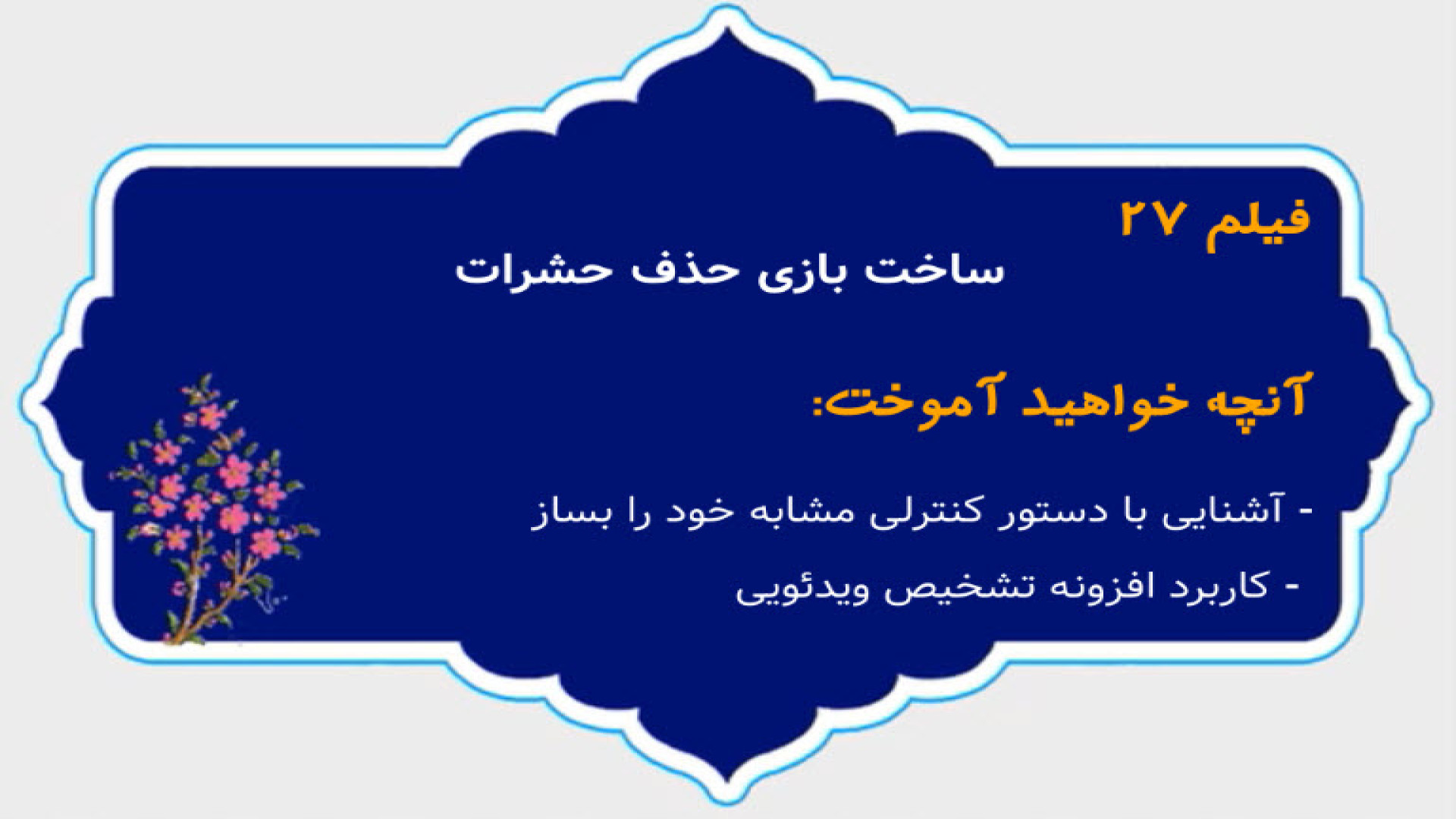 فیلم ۲۷

ساخت بازی حذف حشرات

آنچه خواهید آموخت:

- آشنایی با دستور کنترلی مشابه خود را بساز

- کاربرد افزونه تشخیص ویدئویی